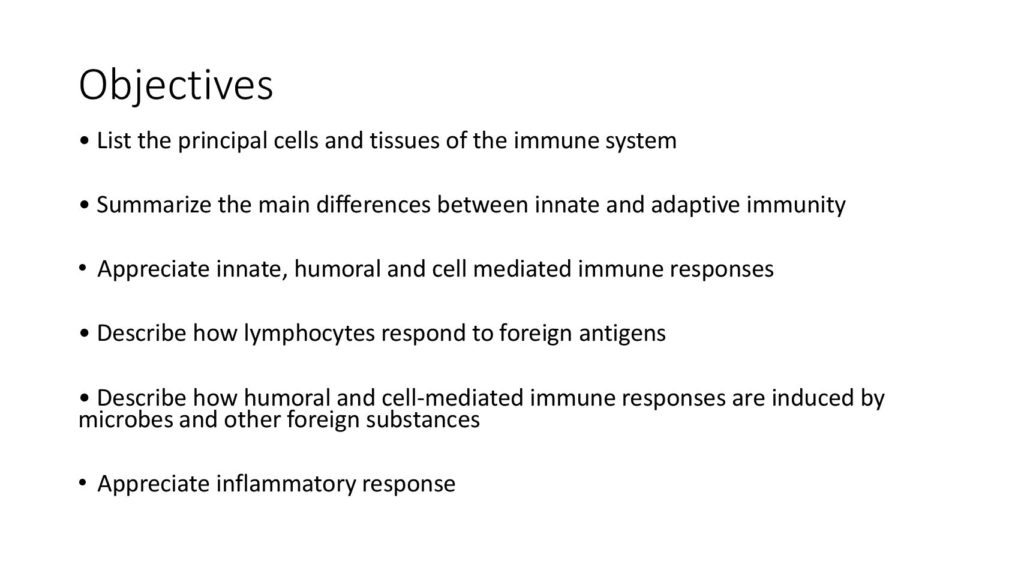 Objectives

• List the principal cells and tissues of the immune system

• Summarize the main differences between innate and adaptive immunity

• Appreciate innate, humoral and cell mediated immune responses

• Describe how lymphocytes respond to foreign antigens

• Describe how humoral and cell-mediated immune responses are induced by microbes and other foreign substances

• Appreciate inflammatory response